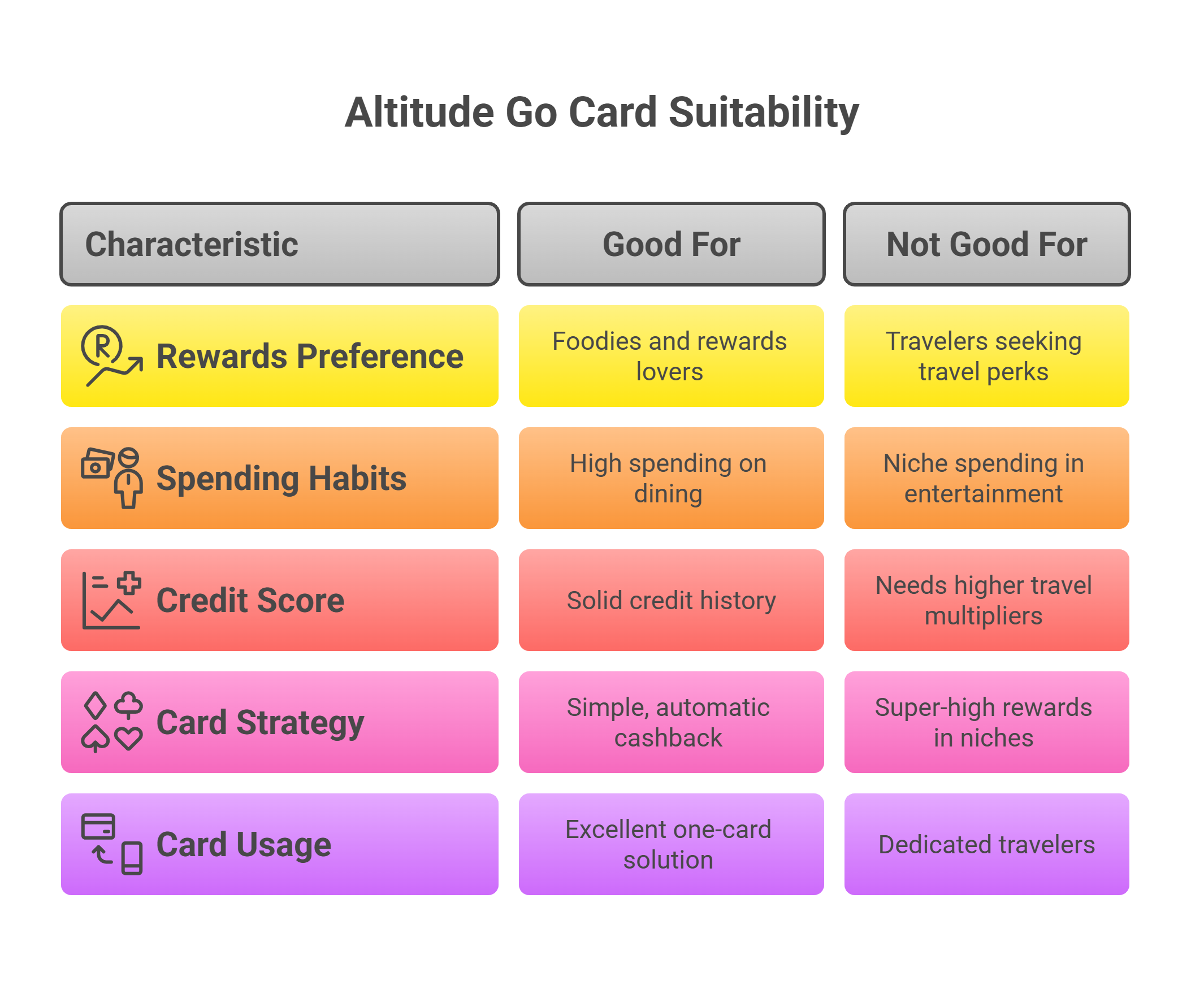 Altitude Go Card Suitability

| Characteristic | Good For | Not Good For |
|---|---|---|
| Rewards Preference | Foodies and rewards lovers | Travelers seeking travel perks |
| Spending Habits | High spending on dining | Niche spending in entertainment |
| Credit Score | Solid credit history | Needs higher travel multipliers |
| Card Strategy | Simple, automatic cashback | Super-high rewards in niches |
| Card Usage | Excellent one-card solution | Dedicated travelers |